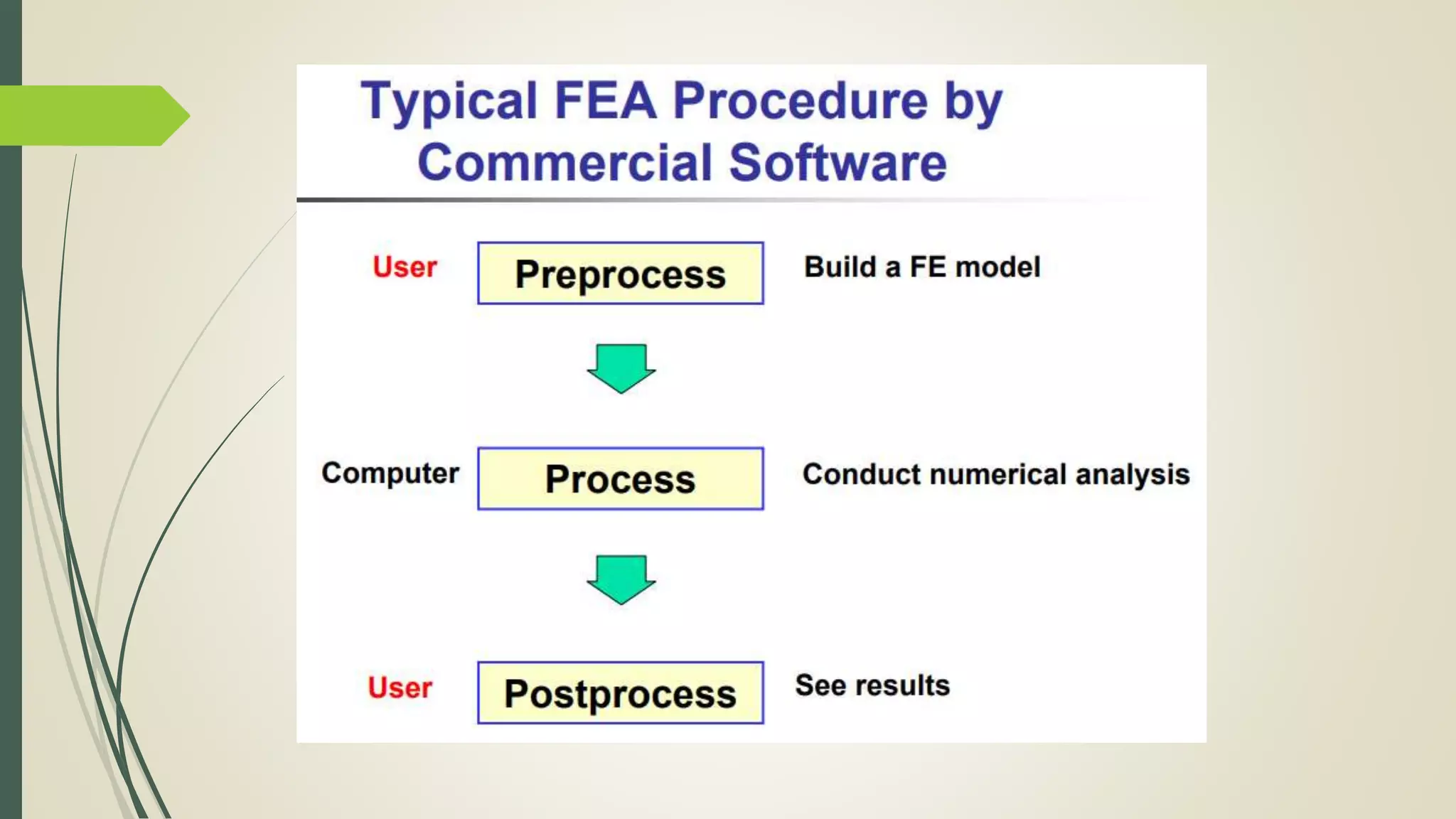 Typical FEA Procedure by Commercial Software

User Preprocess Build a FE model

Computer Process Conduct numerical analysis

User Postprocess See results